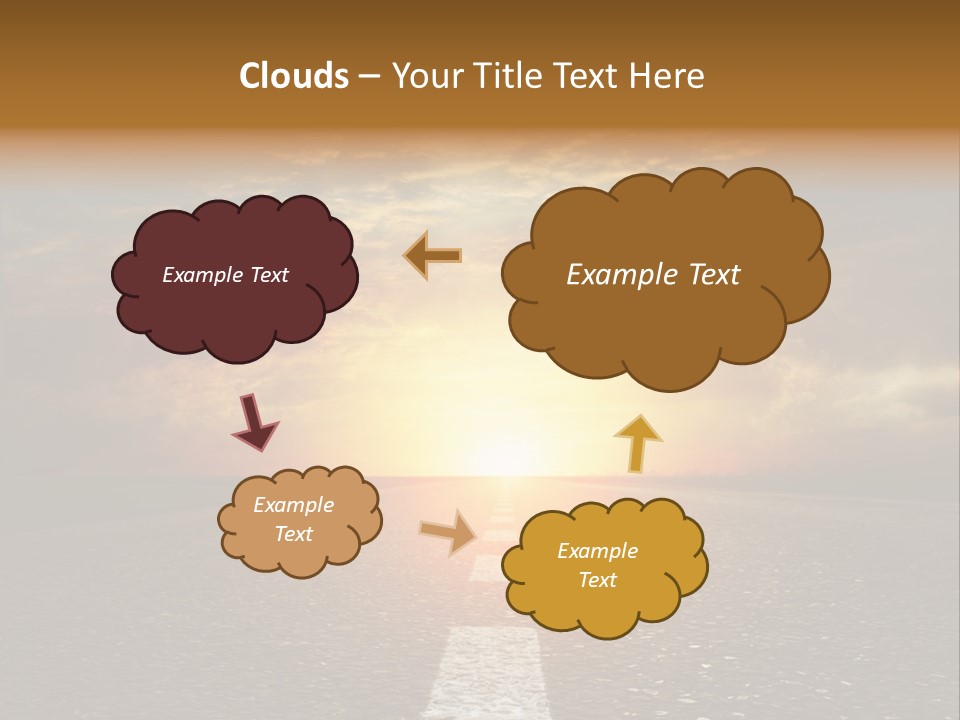 Clouds – Your Title Text Here

Example Text

Example Text

Example Text

Example Text